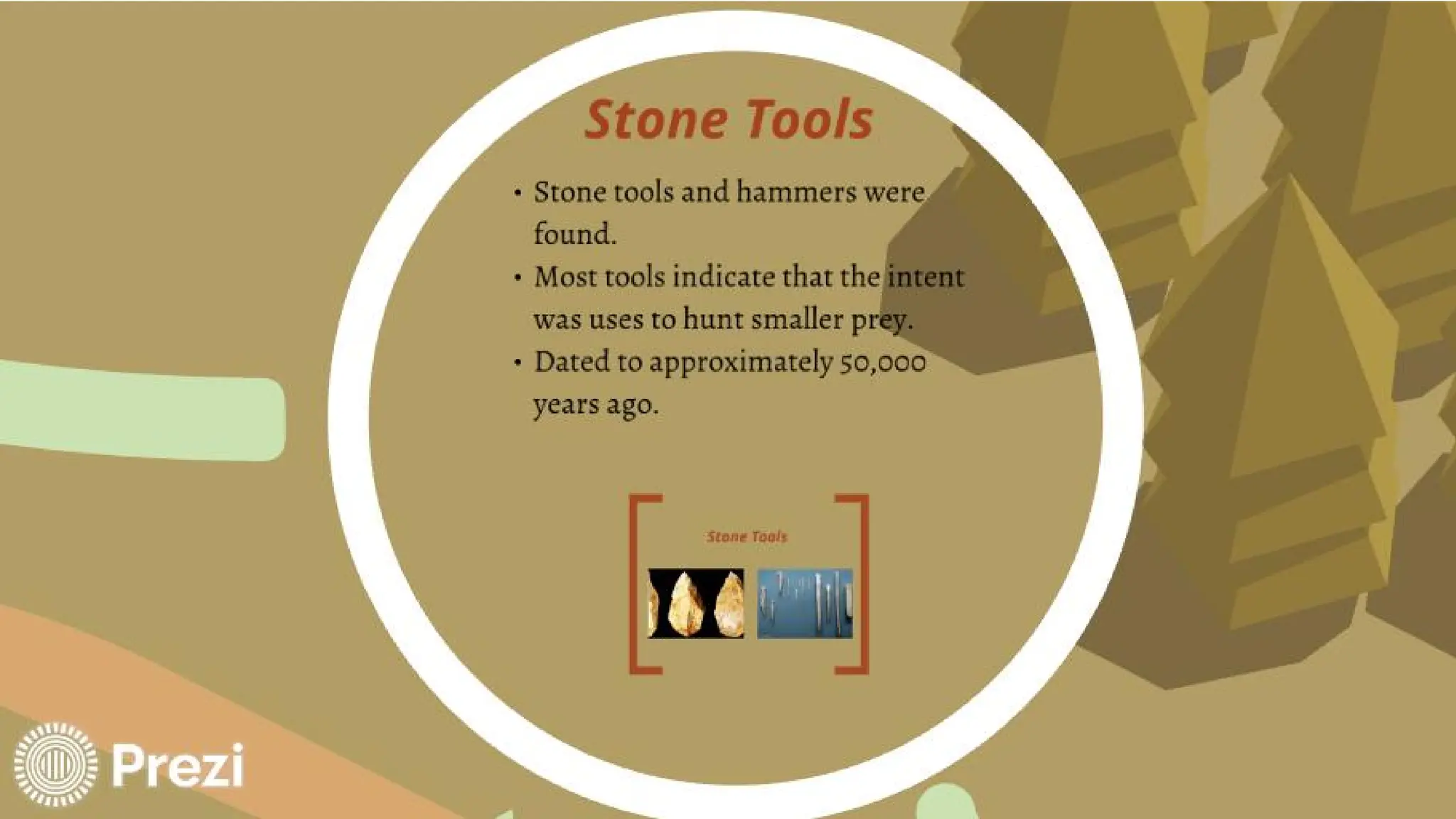 Stone Tools

• Stone tools and hammers were found.
• Most tools indicate that the intent was uses to hunt smaller prey.
• Dated to approximately 50,000 years ago.

Stone Tools

Prezi